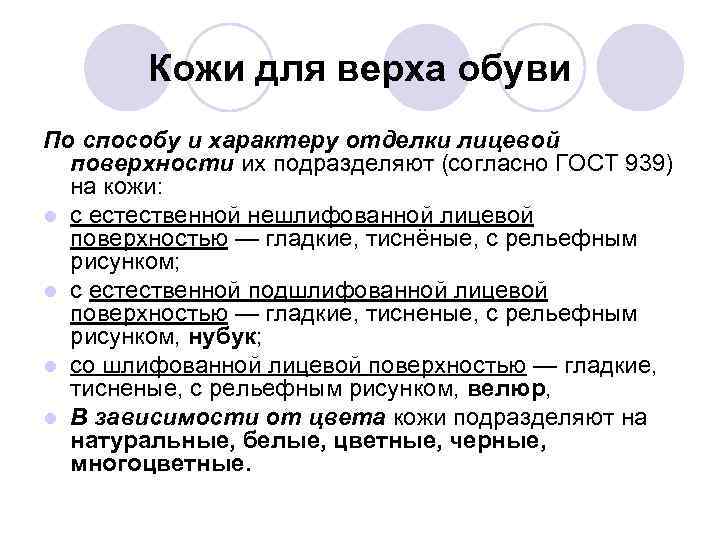 Кожи для верха обуви

По способу и характеру отделки лицевой поверхности их подразделяют (согласно ГОСТ 939) на кожи:

- с естественной нешлифованной лицевой поверхностью — гладкие, тиснёные, с рельефным рисунком;
- с естественной подшлифованной лицевой поверхностью — гладкие, тисненые, с рельефным рисунком, нубук;
- со шлифованной лицевой поверхностью — гладкие, тисненые, с рельефным рисунком, велюр,
- В зависимости от цвета кожи подразделяют на натуральные, белые, цветные, черные, многоцветные.